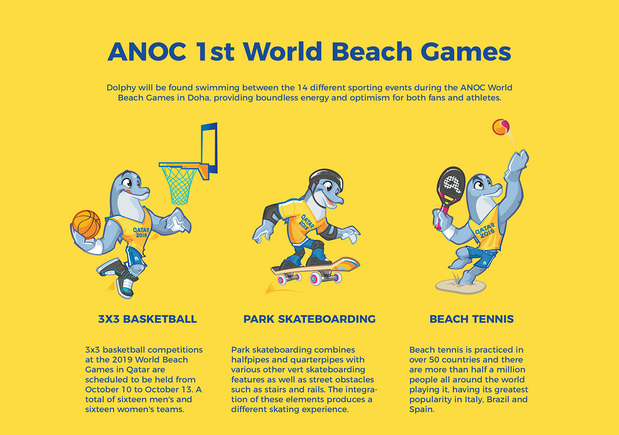 ANOC 1st World Beach Games

Dolphy will be found swimming between the 14 different sporting events during the ANOC World Beach Games in Doha, providing boundless energy and optimism for both fans and athletes.

QATAR 2019

QATAR 2019

QATAR 2019

3X3 BASKETBALL

3x3 basketball competitions at the 2019 World Beach Games in Qatar are scheduled to be held from October 10 to October 13. A total of sixteen men's and sixteen women's teams.

PARK SKATEBOARDING

Park skateboarding combines halfpipes and quarterpipes with various other vert skateboarding features as well as street obstacles such as stairs and rails. The integration of these elements produces a different skating experience.

BEACH TENNIS

Beach tennis is practiced in over 50 countries and there are more than half a million people all around the world playing it, having its greatest popularity in Italy, Brazil and Spain.